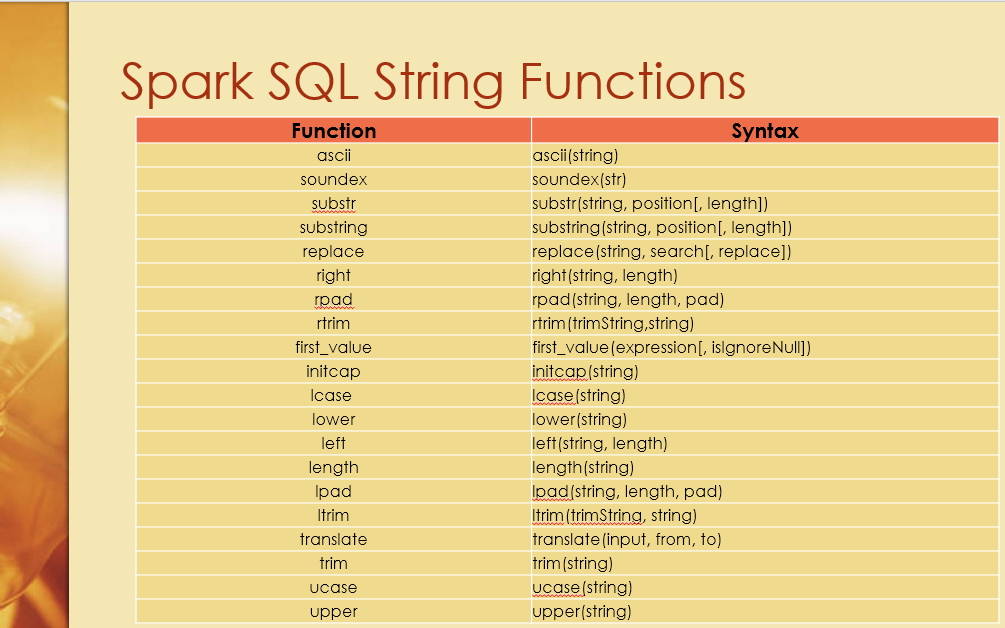 Spark SQL String Functions

| Function | Syntax |
|---|---|
| ascii | ascii(string) |
| soundex | soundex(str) |
| substr | substr(string, position[, length]) |
| substring | substring(string, position[, length]) |
| replace | replace(string, search[, replace]) |
| right | right(string, length) |
| rpad | rpad(string, length, pad) |
| rtrim | rtrim(trimString,string) |
| first_value | first_value(expression[, isIgnoreNull]) |
| initcap | initcap(string) |
| lcase | lcase(string) |
| lower | lower(string) |
| left | left(string, length) |
| length | length(string) |
| lpad | lpad(string, length, pad) |
| ltrim | ltrim(trimString, string) |
| translate | translate(input, from, to) |
| trim | trim(string) |
| ucase | ucase(string) |
| upper | upper(string) |